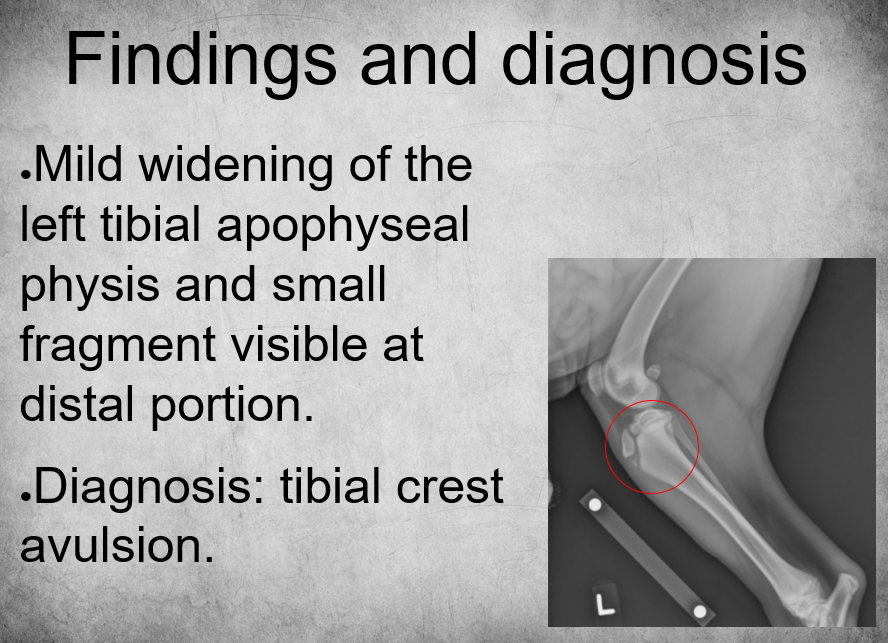 Findings and diagnosis

•Mild widening of the left tibial apophyseal physis and small fragment visible at distal portion.

•Diagnosis: tibial crest avulsion.

L